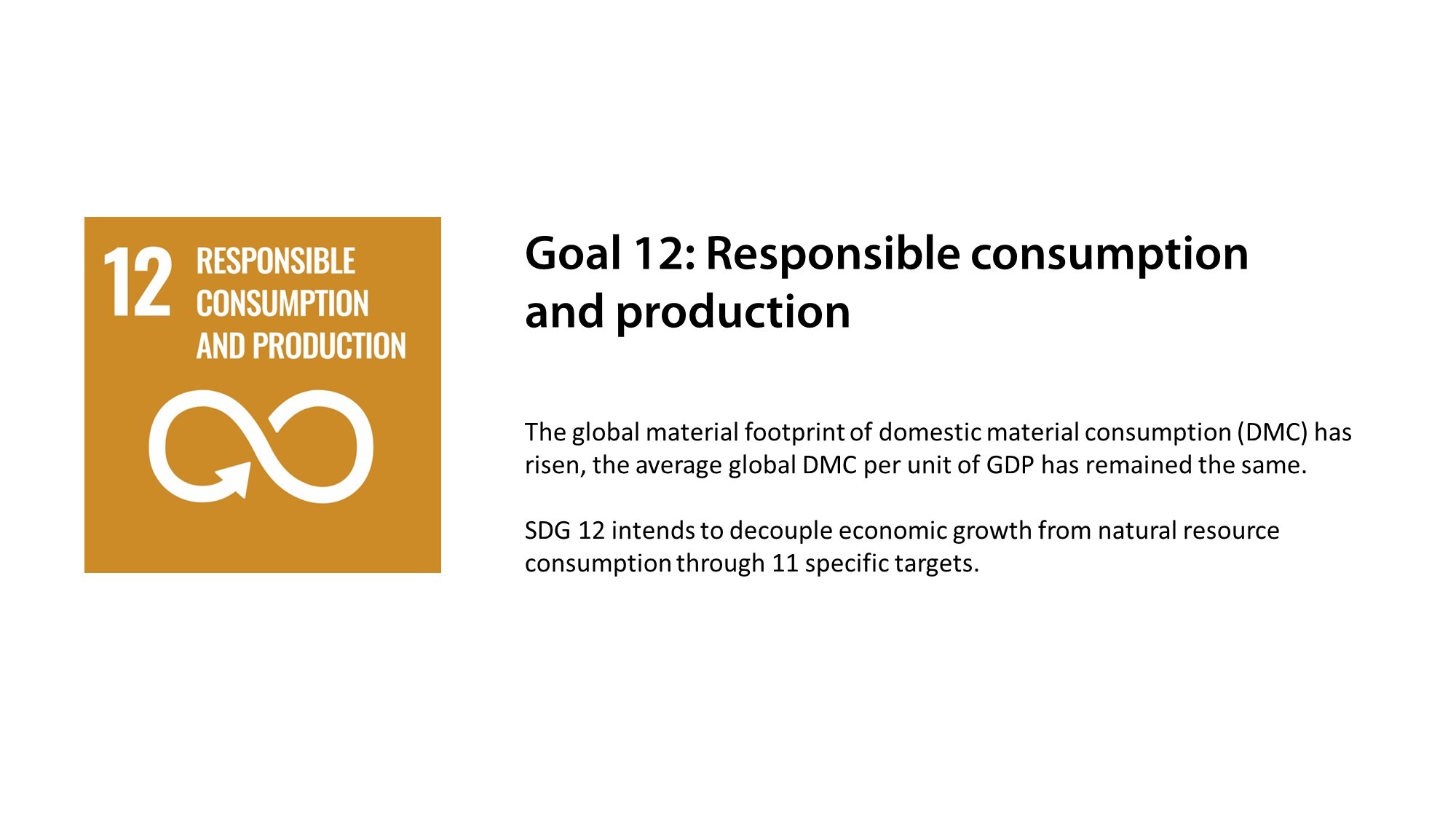 12 RESPONSIBLE CONSUMPTION AND PRODUCTION

Goal 12: Responsible consumption and production

The global material footprint of domestic material consumption (DMC) has risen, the average global DMC per unit of GDP has remained the same.

SDG 12 intends to decouple economic growth from natural resource consumption through 11 specific targets.